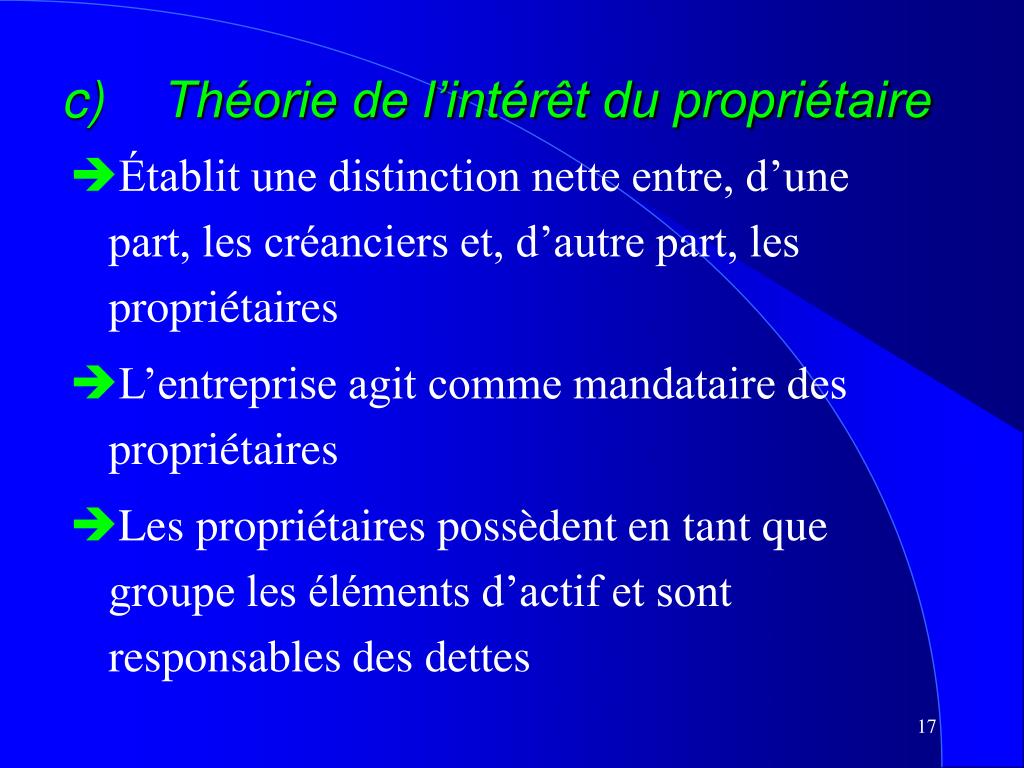 c) Théorie de l’intérêt du propriétaire

➔Établit une distinction nette entre, d’une part, les créanciers et, d’autre part, les propriétaires

➔L’entreprise agit comme mandataire des propriétaires

➔Les propriétaires possèdent en tant que groupe les éléments d’actif et sont responsables des dettes

17